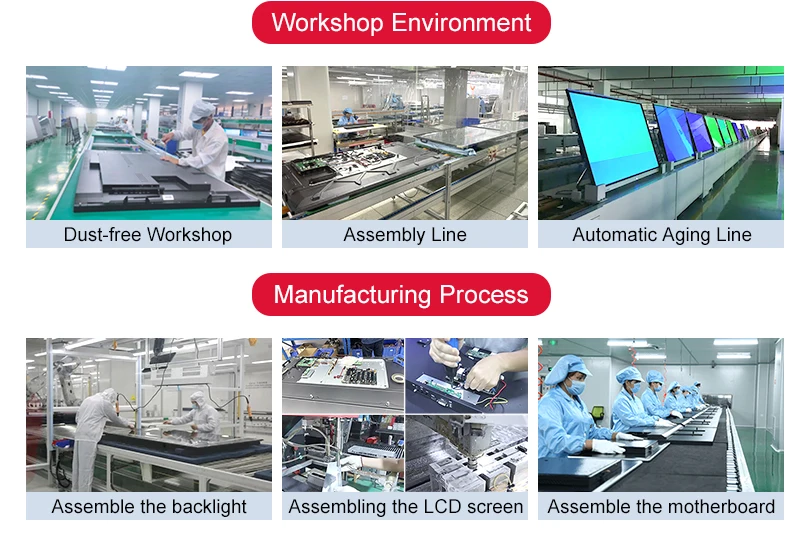 Workshop Environment

Dust-free Workshop

Assembly Line

Automatic Aging Line

Manufacturing Process

Assemble the backlight

Assembling the LCD screen

Assemble the motherboard